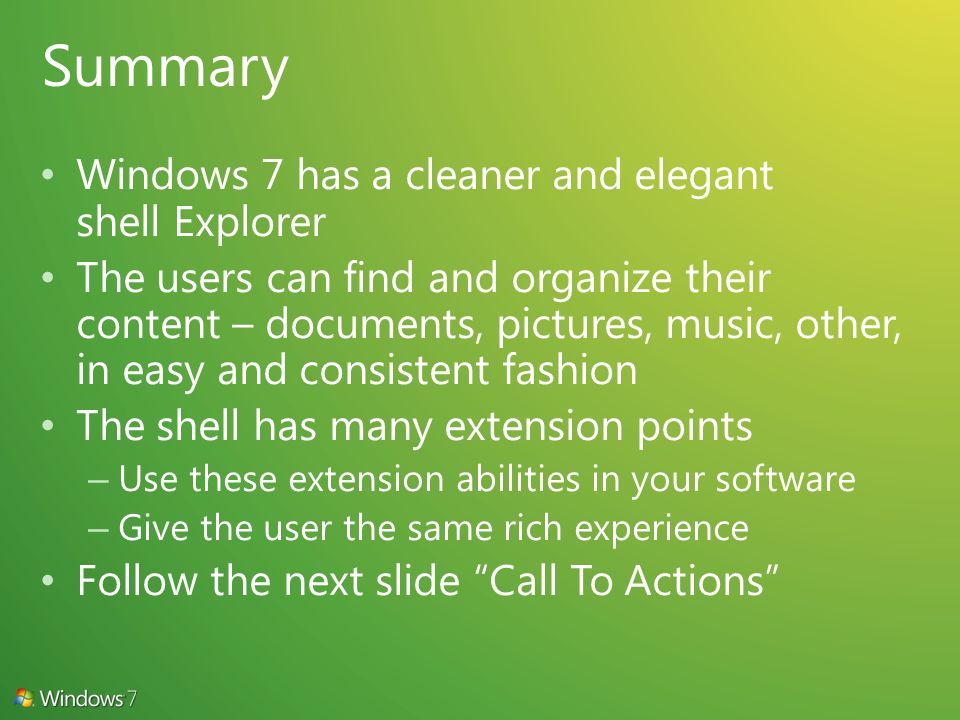 Summary

• Windows 7 has a cleaner and elegant shell Explorer
• The users can find and organize their content – documents, pictures, music, other, in easy and consistent fashion
• The shell has many extension points
– Use these extension abilities in your software
– Give the user the same rich experience
• Follow the next slide “Call To Actions”

Windows 7